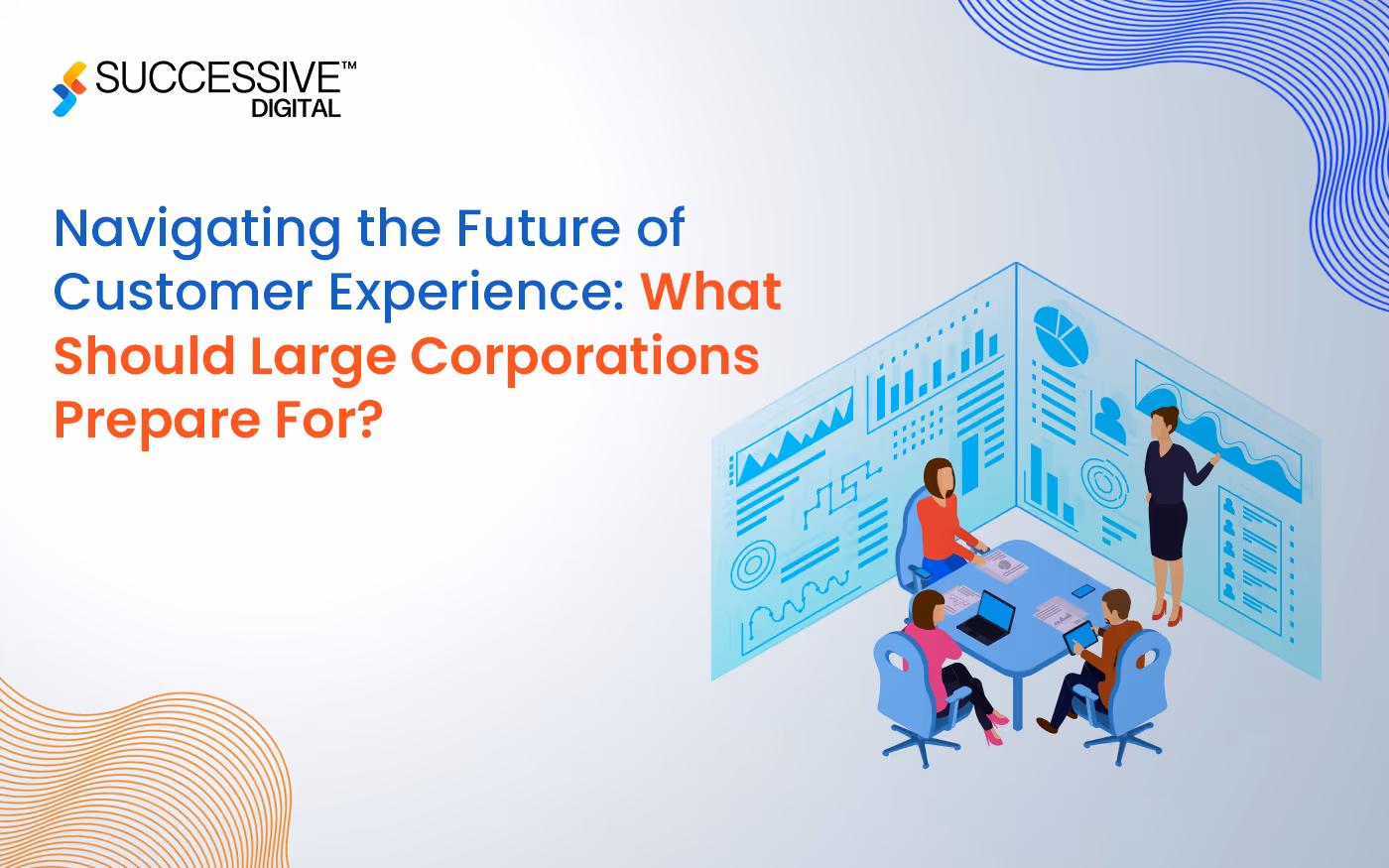 SUCCESSIVE™
DIGITAL

Navigating the Future of Customer Experience: What Should Large Corporations Prepare For?